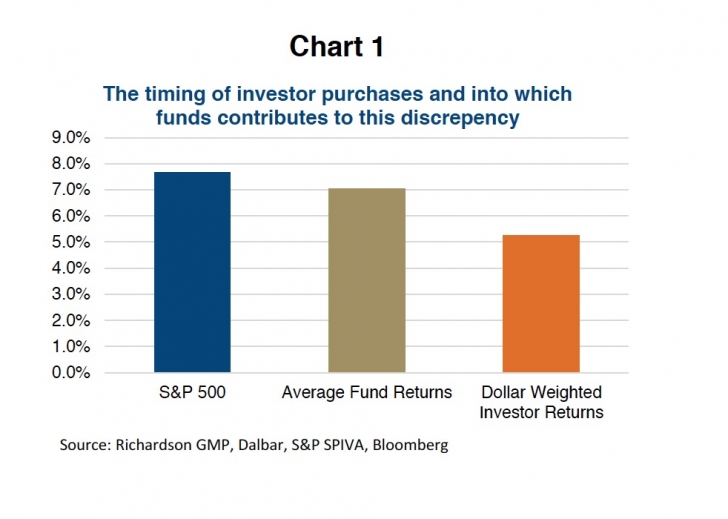 Chart 1

The timing of investor purchases and into which funds contributes to this discrepency

9.0%
8.0%
7.0%
6.0%
5.0%
4.0%
3.0%
2.0%
1.0%
0.0%

S&P 500

Average Fund Returns

Dollar Weighted Investor Returns

Source: Richardson GMP, Dalbar, S&P SPIVA, Bloomberg